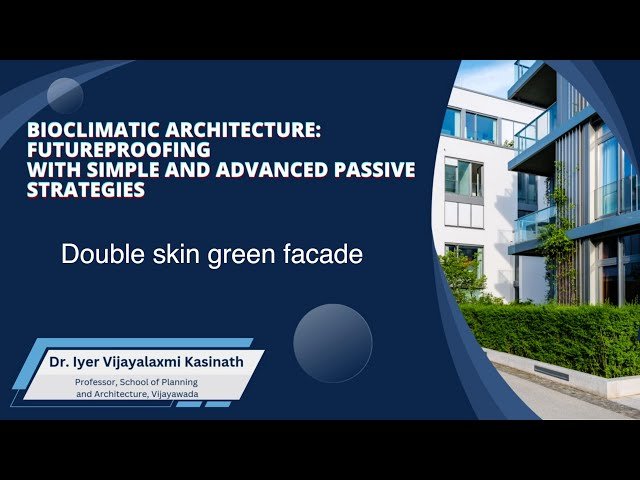 BIOCLIMATIC ARCHITECTURE: FUTUREPROOFING WITH SIMPLE AND ADVANCED PASSIVE STRATEGIES

Double skin green facade

Dr. Iyer Vijayalaxmi Kasinath

Professor, School of Planning and Architecture, Vijayawada